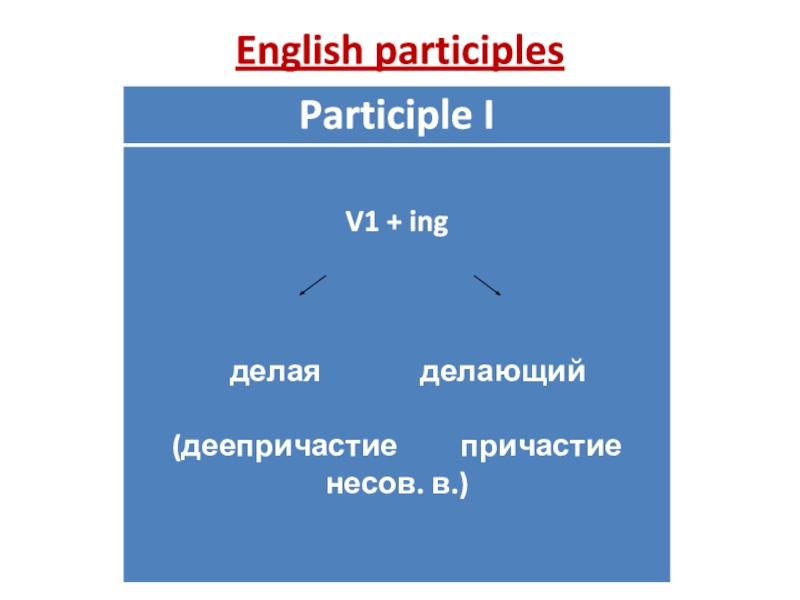 English participles

Participle I

V1 + ing

делая делающий

(деепричастие причастие несов. в.)